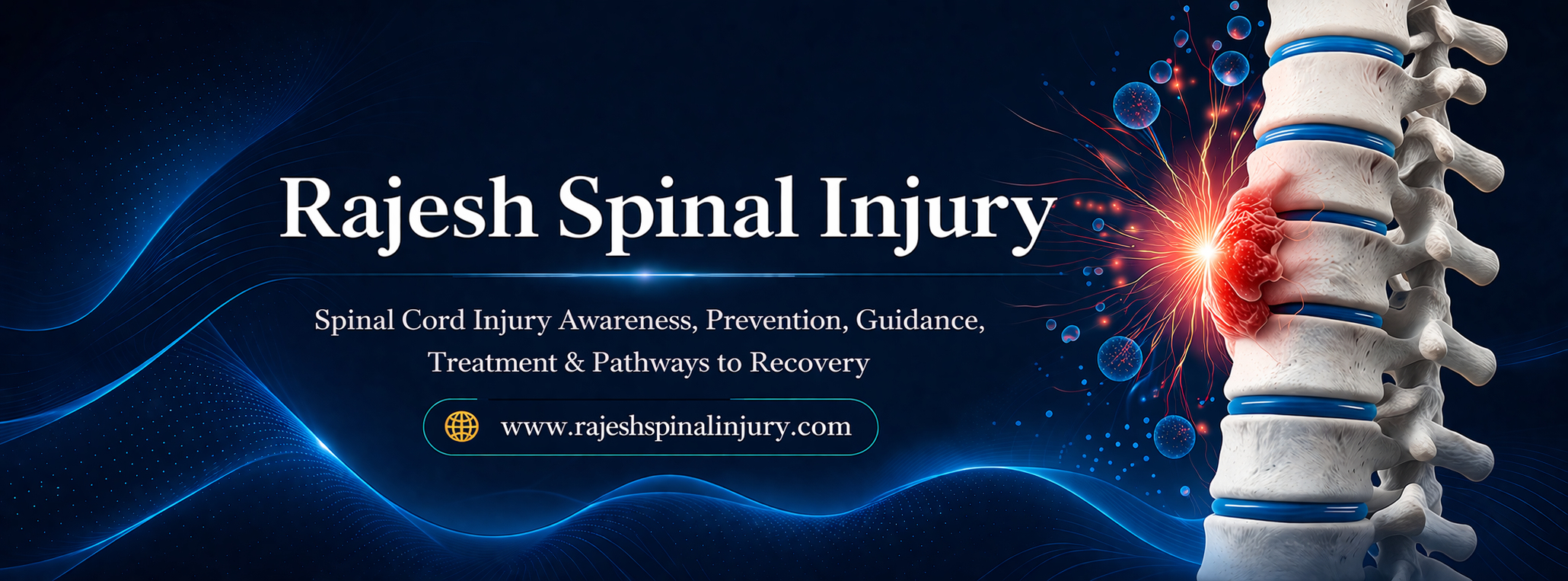 Rajesh Spinal Injury

Spinal Cord Injury Awareness, Prevention, Guidance, Treatment & Pathways to Recovery

www.rajeshspinalinjury.com